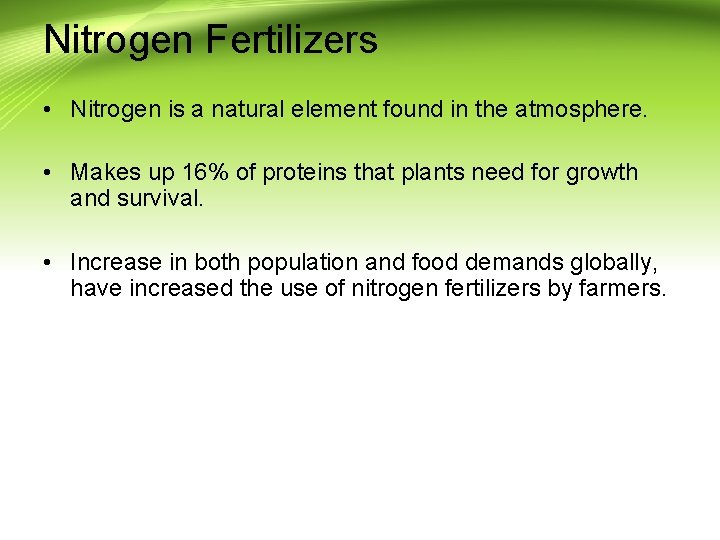 Nitrogen Fertilizers

• Nitrogen is a natural element found in the atmosphere.

• Makes up 16% of proteins that plants need for growth and survival.

• Increase in both population and food demands globally, have increased the use of nitrogen fertilizers by farmers.